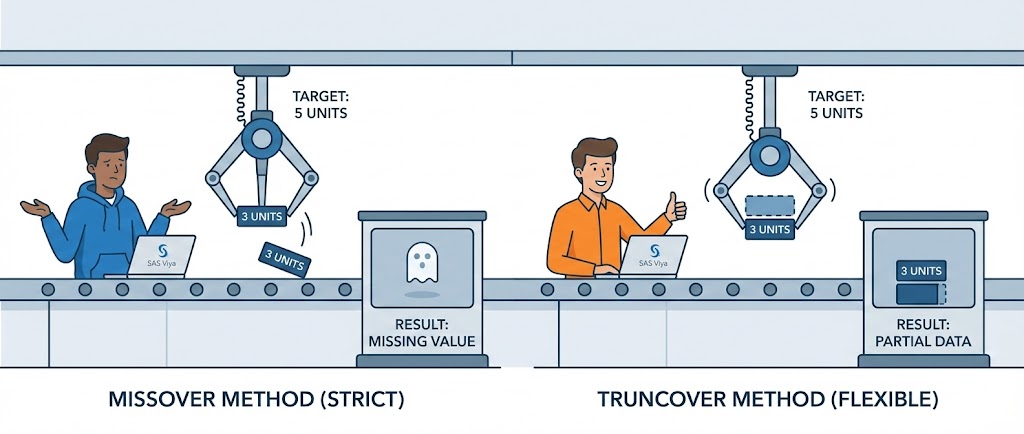 TARGET: 5 UNITS

3 UNITS

3 UNITS

SAS Viya

RESULT: MISSING VALUE

MISSOVER METHOD (STRICT)

TARGET: 5 UNITS

3 UNITS

SAS Viya

3 UNITS

RESULT: PARTIAL DATA

TRUNCOVER METHOD (FLEXIBLE)